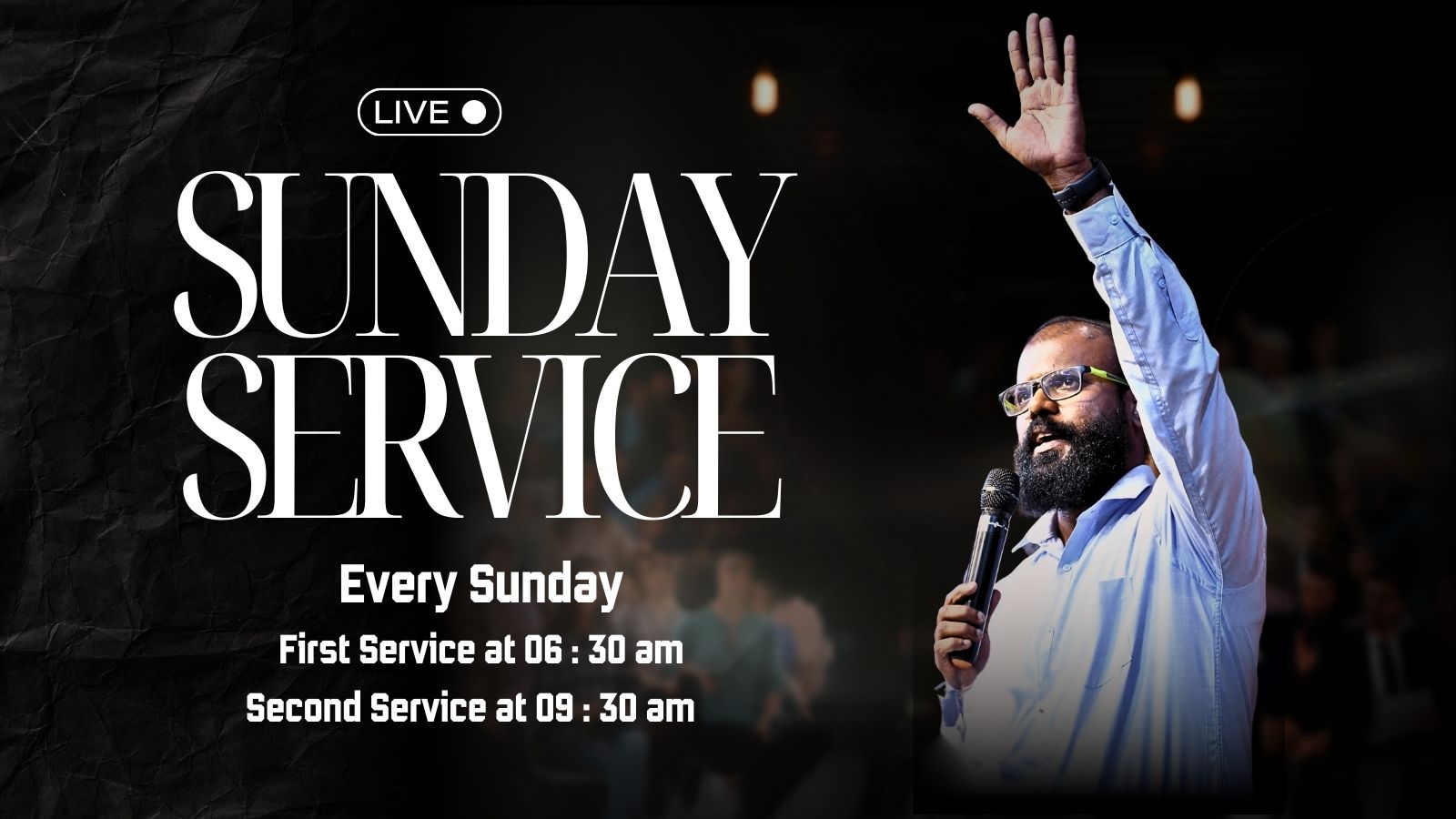 LIVE

SUNDAY SERVICE

Every Sunday

First Service at 06 : 30 am

Second Service at 09 : 30 am